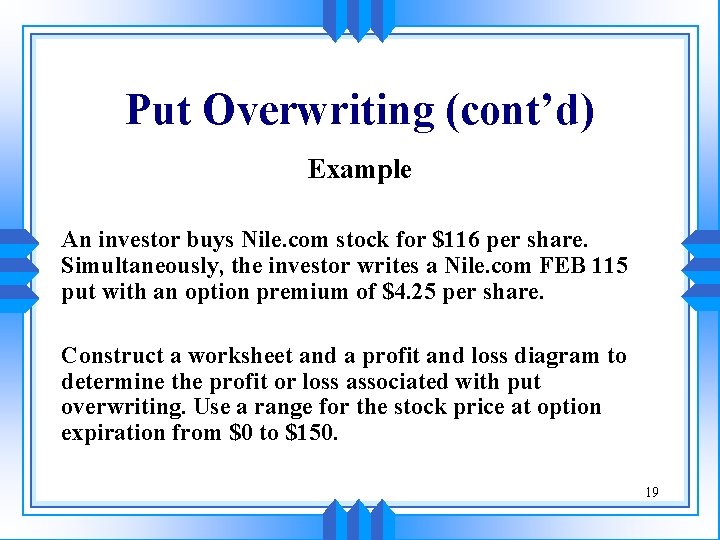 Put Overwriting (cont'd)

Example

An investor buys Nile.com stock for \$116 per share. Simultaneously, the investor writes a Nile.com FEB 115 put with an option premium of \$4.25 per share.

Construct a worksheet and a profit and loss diagram to determine the profit or loss associated with put overwriting. Use a range for the stock price at option expiration from \$0 to \$150.

19